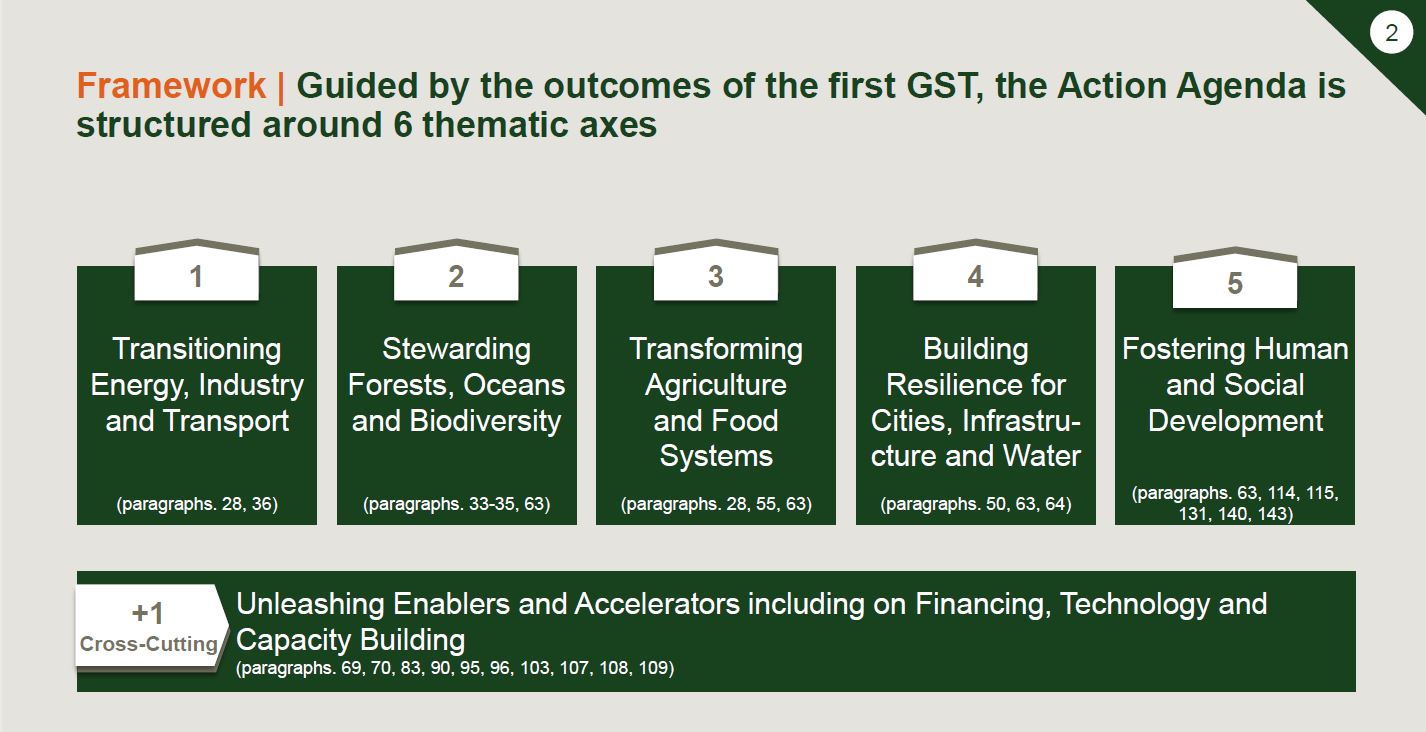 2

Framework | Guided by the outcomes of the first GST, the Action Agenda is structured around 6 thematic axes

1

Transitioning Energy, Industry and Transport

(paragraphs. 28, 36)

2

Stewarding Forests, Oceans and Biodiversity

(paragraphs. 33-35, 63)

3

Transforming Agriculture and Food Systems

(paragraphs. 28, 55, 63)

4

Building Resilience for Cities, Infrastructure and Water

(paragraphs. 50, 63, 64)

5

Fostering Human and Social Development

(paragraphs. 63, 114, 115, 131, 140, 143)

+1
Cross-Cutting

Unleashing Enablers and Accelerators including on Financing, Technology and Capacity Building
(paragraphs. 69, 70, 83, 90, 95, 96, 103, 107, 108, 109)